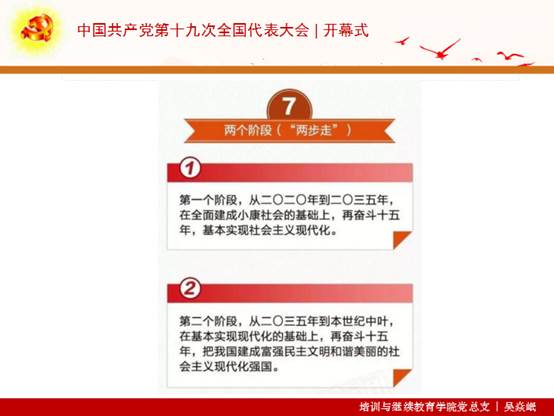 中国共产党第十九次全国代表大会 | 开幕式

7

两个阶段（“两步走”）

1

第一个阶段，从二〇二〇年到二〇三五年，在全面建成小康社会的基础上，再奋斗十五年，基本实现社会主义现代化。

2

第二个阶段，从二〇三五年到本世纪中叶，在基本实现现代化的基础上，再奋斗十五年，把我国建成富强民主文明和谐美丽的社会主义现代化强国。

培训与继续教育学院党总支 | 吴焱岷